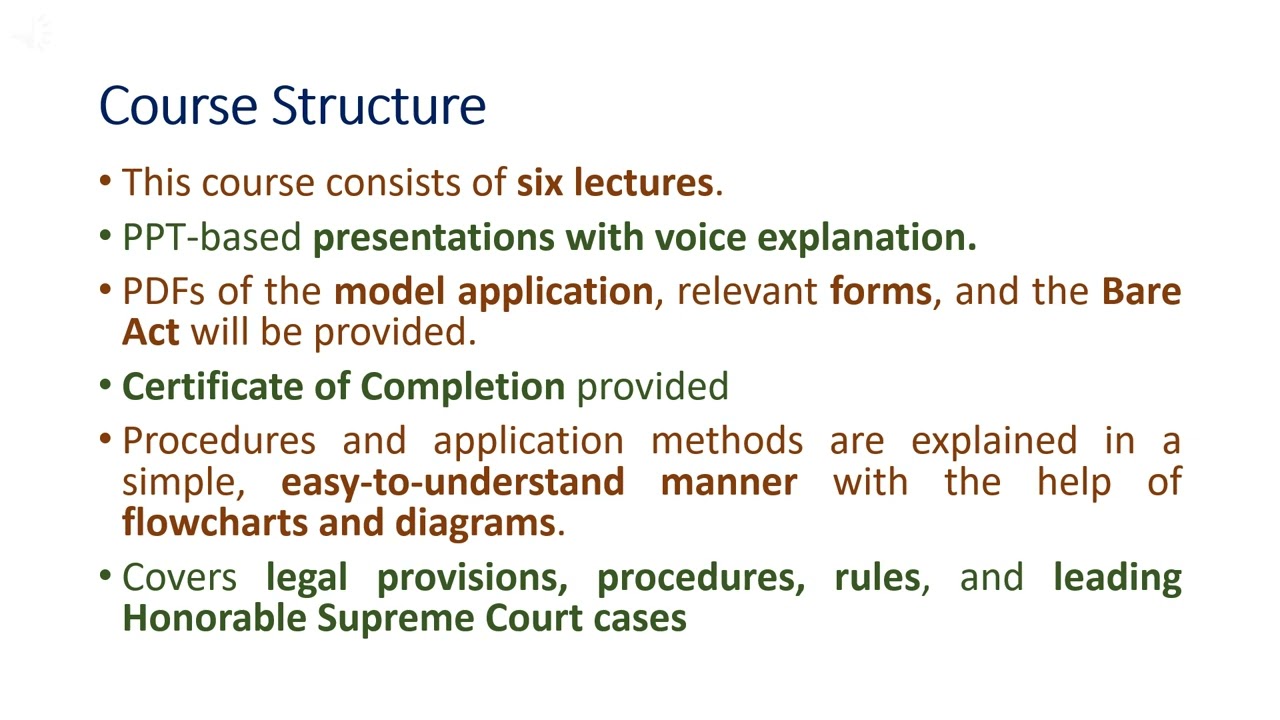 Course Structure

• This course consists of six lectures.

• PPT-based presentations with voice explanation.

• PDFs of the model application, relevant forms, and the Bare Act will be provided.

• Certificate of Completion provided

• Procedures and application methods are explained in a simple, easy-to-understand manner with the help of flowcharts and diagrams.

• Covers legal provisions, procedures, rules, and leading Honorable Supreme Court cases